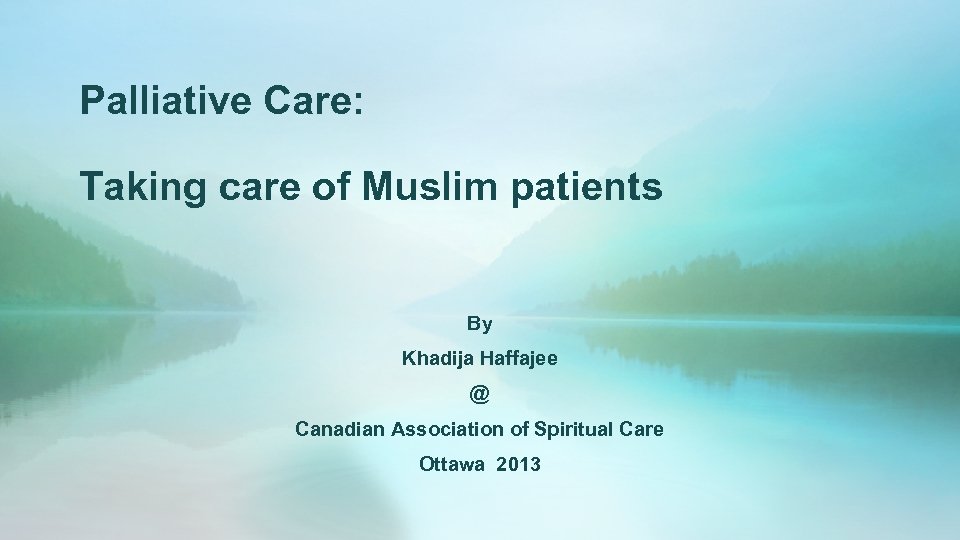 Palliative Care:

Taking care of Muslim patients

By

Khadija Haffajee

@

Canadian Association of Spiritual Care

Ottawa 2013